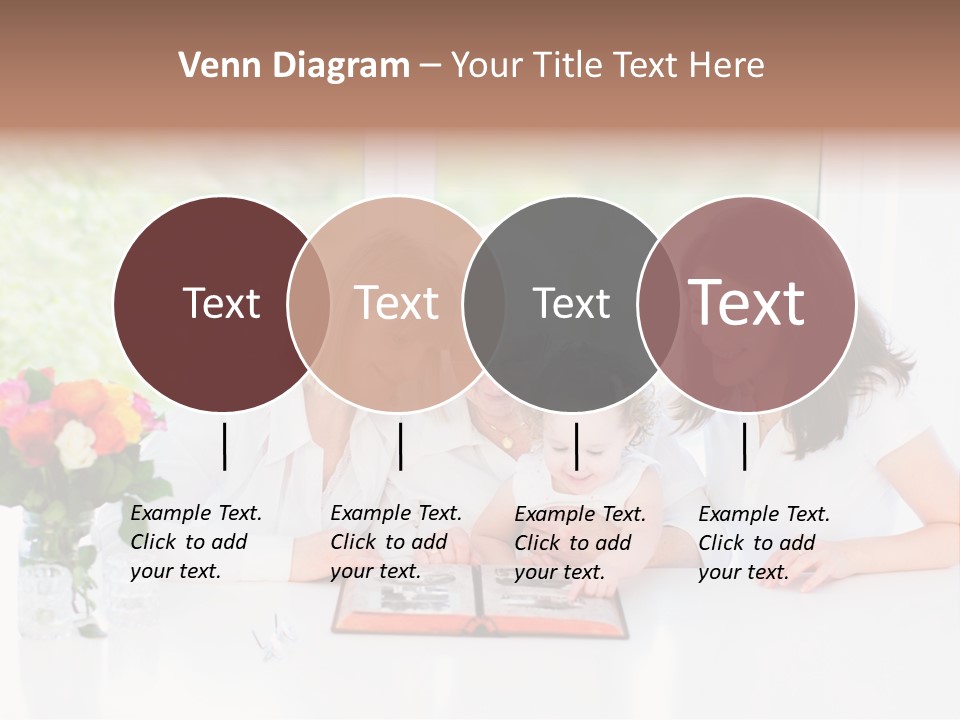 Venn Diagram – Your Title Text Here

Text

Text

Text

Text

Example Text. Click to add your text.

Example Text. Click to add your text.

Example Text. Click to add your text.

Example Text. Click to add your text.